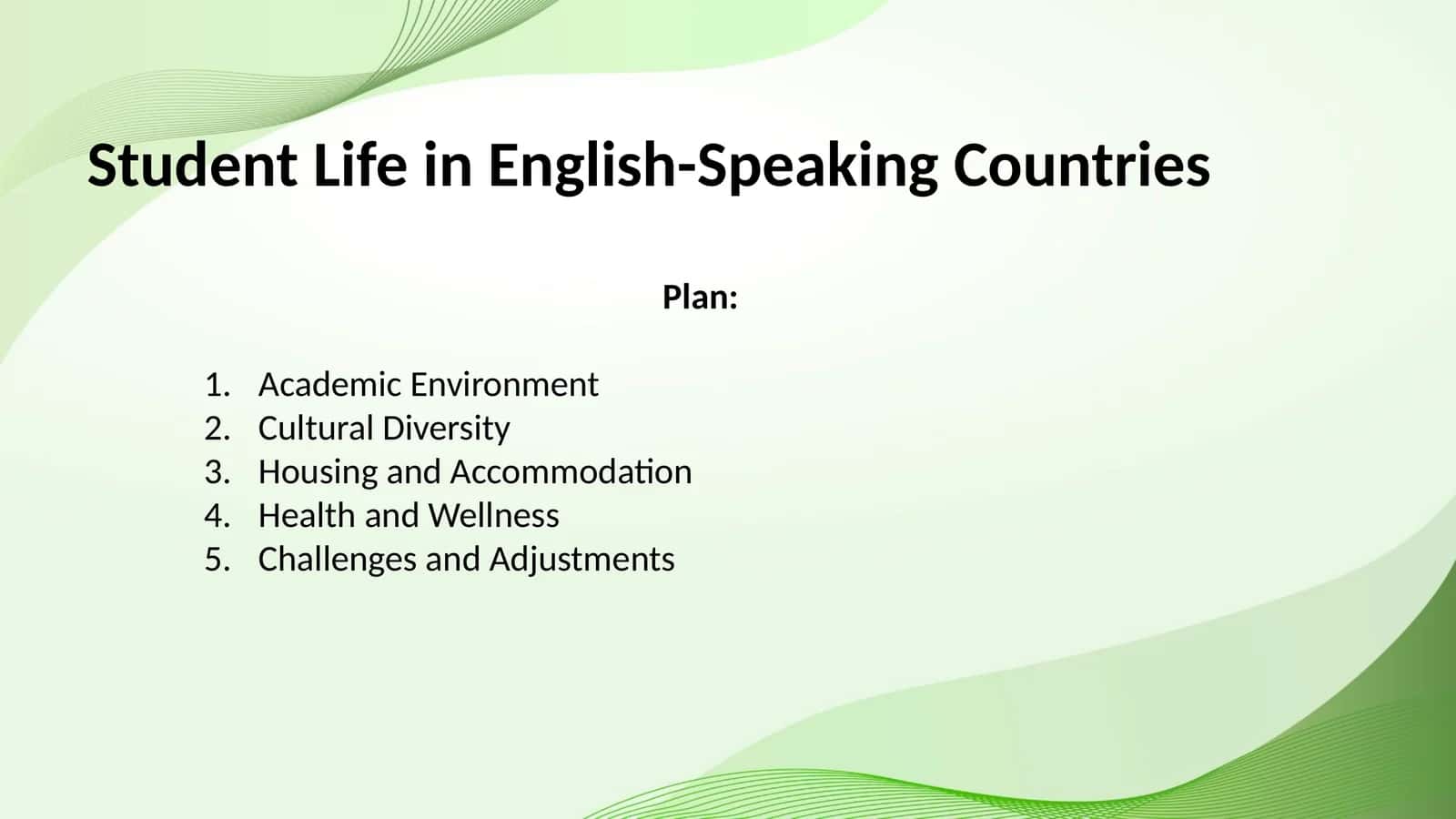 Student Life in English-Speaking Countries

Plan:

1. Academic Environment
2. Cultural Diversity
3. Housing and Accommodation
4. Health and Wellness
5. Challenges and Adjustments